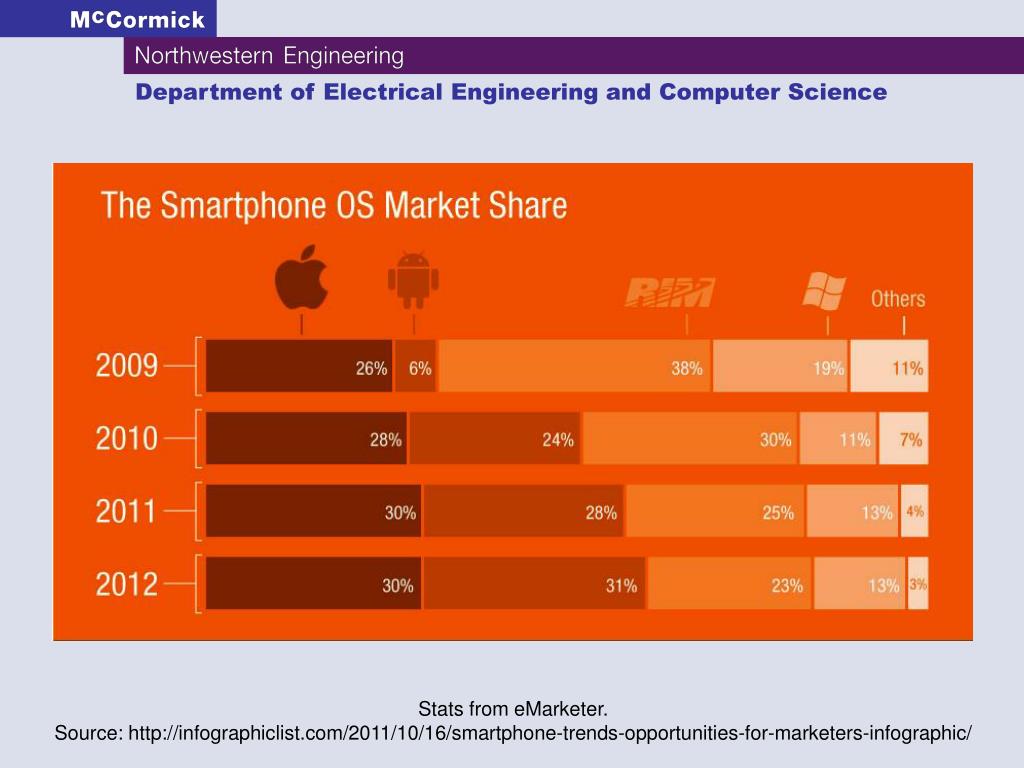 McCormick
Northwestern Engineering
Department of Electrical Engineering and Computer Science

The Smartphone OS Market Share

RIM
Others

2009 26% 6% 38% 19% 11%
2010 28% 24% 30% 11% 7%
2011 30% 28% 25% 13% 4%
2012 30% 31% 23% 13% 3%

Stats from eMarketer.
Source: http://infographiclist.com/2011/10/16/smartphone-trends-opportunities-for-marketers-infographic/